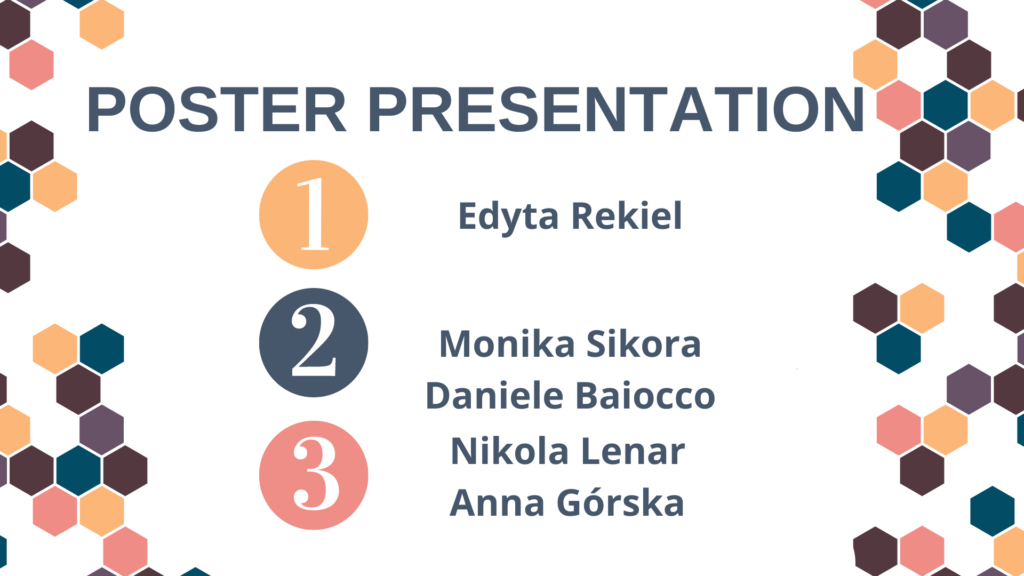 POSTER PRESENTATION

1

Edyta Rekiel

2

Monika Sikora
Daniele Baiocco

3

Nikola Lenar
Anna Górska